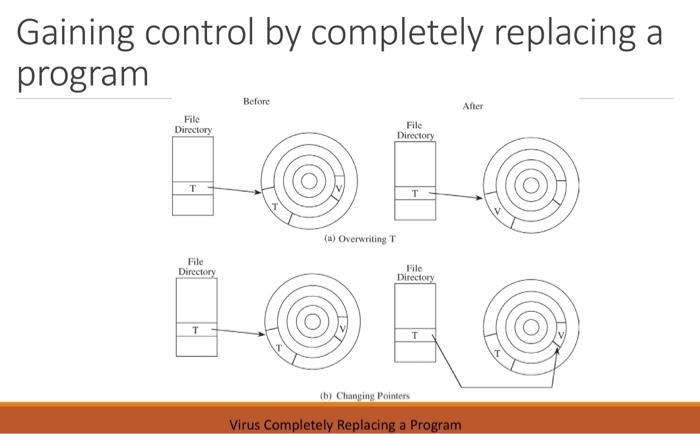 Gaining control by completely replacing a program

Before

After

File Directory

T

T

V

File Directory

T

V

(a) Overwriting T

File Directory

T

T

V

File Directory

T

T

V

(b) Changing Pointers

Virus Completely Replacing a Program